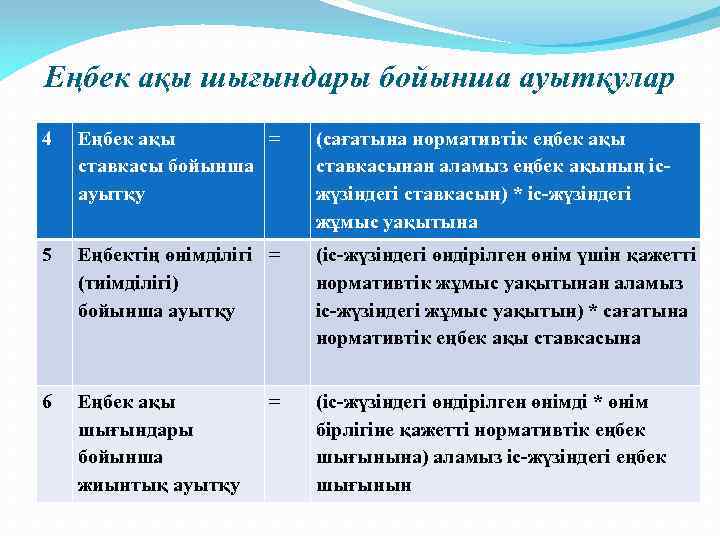 Еңбек ақы шығындары бойынша ауытқулар

| 4 | Еңбек ақы ставкасы бойынша ауытқу | = | (сағатына нормативтік еңбек ақы ставкасынан аламыз еңбек ақының іс-жүзіндегі ставкасын) * іс-жүзіндегі жұмыс уақытына |
|---|---|---|---|
| 5 | Еңбектің өнімділігі (тиімділігі) бойынша ауытқу | = | (іс-жүзіндегі өндірілген өнім үшін қажетті нормативтік жұмыс уақытынан аламыз іс-жүзіндегі жұмыс уақытын) * сағатына нормативтік еңбек ақы ставкасына |
| 6 | Еңбек ақы шығындары бойынша жиынтық ауытқу | = | (іс-жүзіндегі өндірілген өнімді * өнім бірлігіне қажетті нормативтік еңбек шығынына) аламыз іс-жүзіндегі еңбек шығынын |